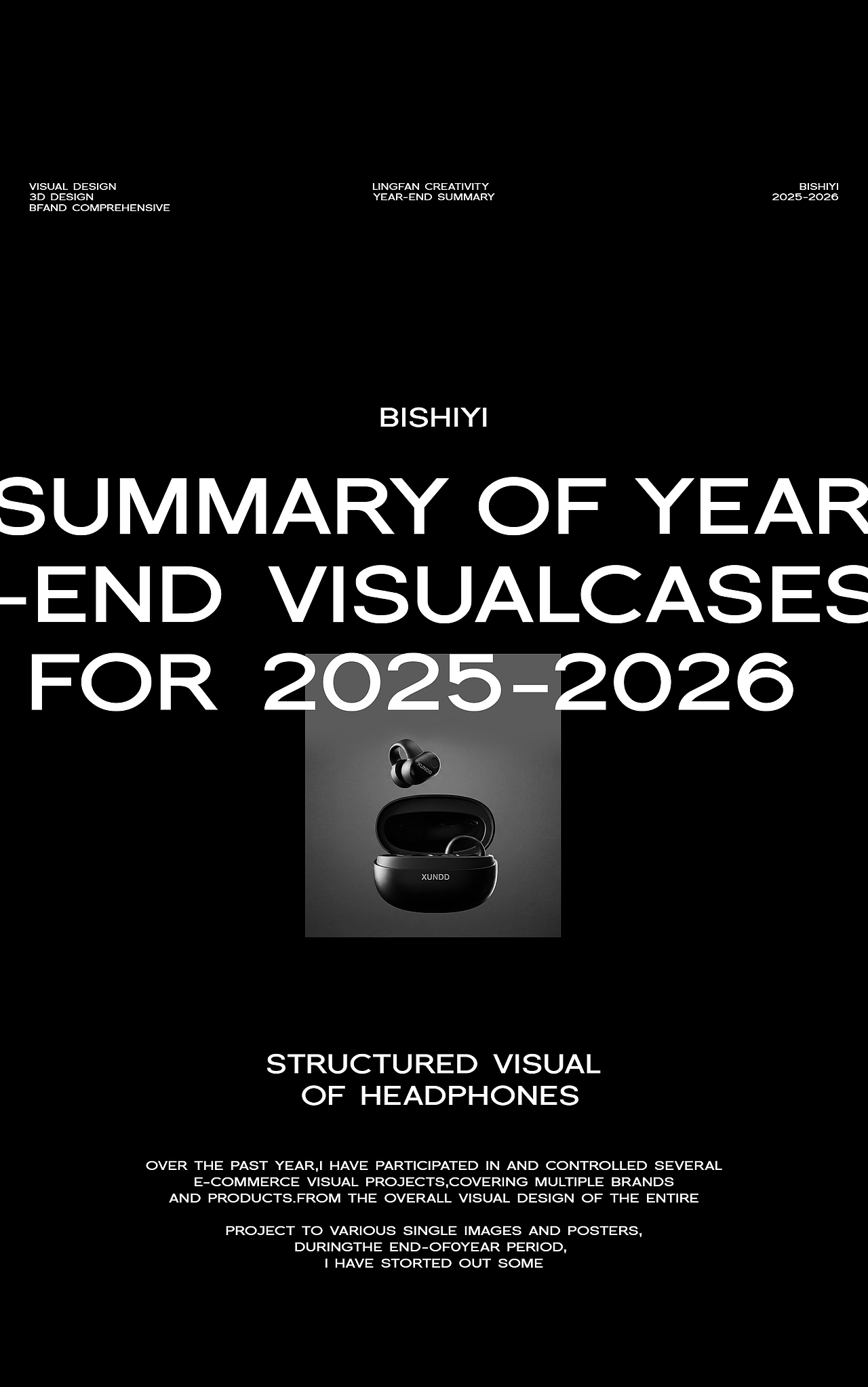 VISUAL DESIGN
3D DESIGN
BFAND COMPREHENSIVE

LINGFAN CREATIVITY
YEAR-END SUMMARY

BISHIYI
2025-2026

BISHIYI

SUMMARY OF YEAR -END VISUALCASES FOR 2025-2026

XUNDD

XUNDD

STRUCTURED VISUAL OF HEADPHONES

OVER THE PAST YEAR,I HAVE PARTICIPATED IN AND CONTROLLED SEVERAL E-COMMERCE VISUAL PROJECTS,COVERING MULTIPLE BRANDS AND PRODUCTS.FROM THE OVERALL VISUAL DESIGN OF THE ENTIRE

PROJECT TO VARIOUS SINGLE IMAGES AND POSTERS, DURINGTHE END-OFOYEAR PERIOD, I HAVE STORTED OUT SOME